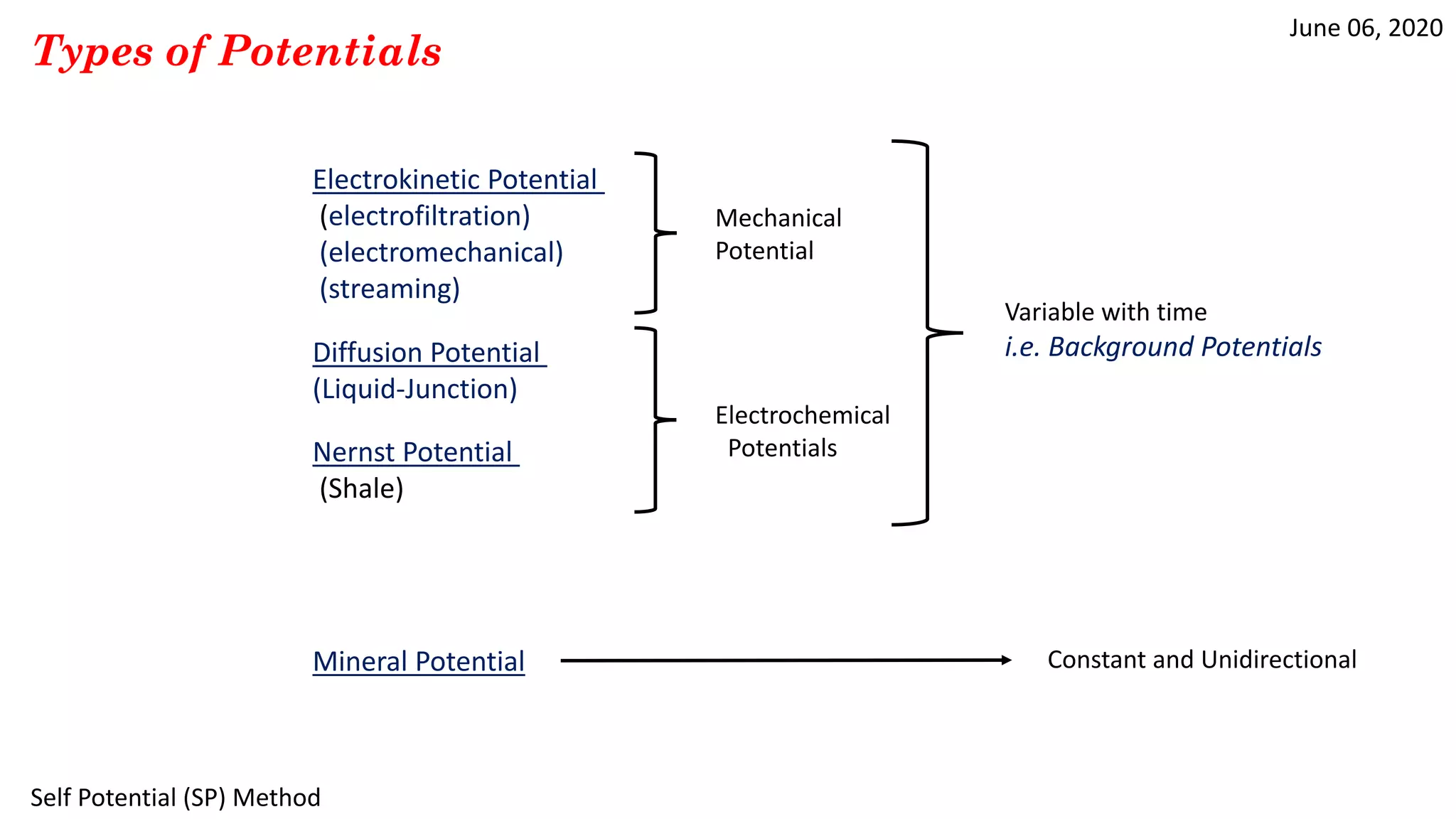 Types of Potentials

June 06, 2020

Electrokinetic Potential
(electrofiltration)
(electromechanical)
(streaming)

Mechanical Potential

Diffusion Potential
(Liquid-Junction)

Nernst Potential
(Shale)

Electrochemical Potentials

Variable with time
i.e. Background Potentials

Mineral Potential

Constant and Unidirectional

Self Potential (SP) Method